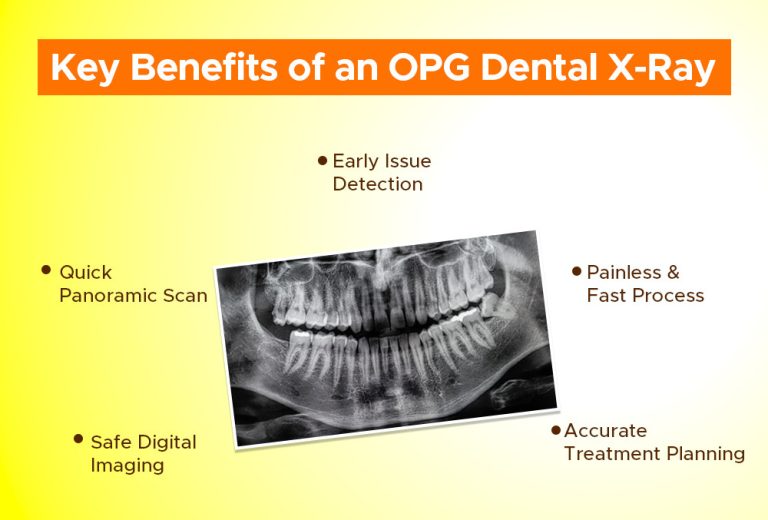 Key Benefits of an OPG Dental X-Ray

• Early Issue Detection

• Quick Panoramic Scan

• Painless & Fast Process

• Safe Digital Imaging

• Accurate Treatment Planning